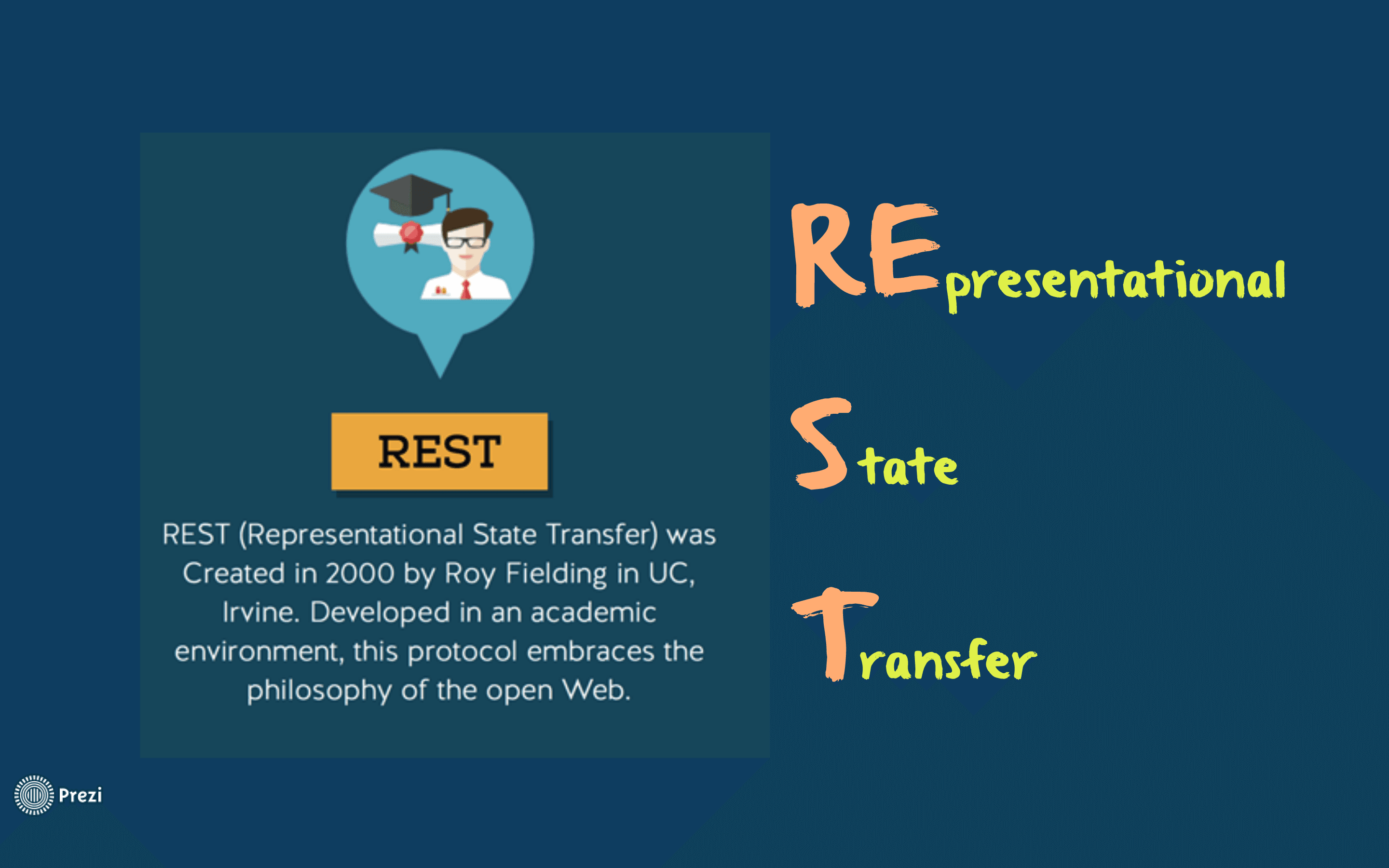 REST

REST (Representational State Transfer) was Created in 2000 by Roy Fielding in UC, Irvine. Developed in an academic environment, this protocol embraces the philosophy of the open Web.

REpresentational

State

Transfer

Prezi